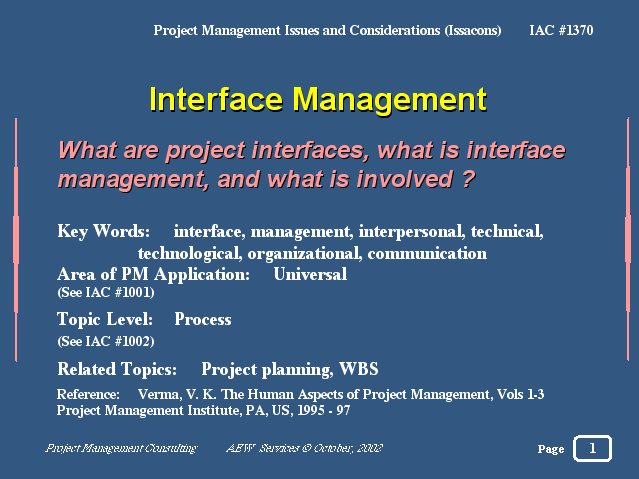 Project Management Issues and Considerations (Issacons) IAC #1370

Interface Management

What are project interfaces, what is interface management, and what is involved ?

Key Words: interface, management, interpersonal, technical, technological, organizational, communication

Area of PM Application: Universal
(See IAC #1001)

Topic Level: Process
(See IAC #1002)

Related Topics: Project planning, WBS

Reference: Verma, V. K. The Human Aspects of Project Management, Vols 1-3 Project Management Institute, PA, US, 1995 - 97

Project Management Consulting AEW Services © October, 2002

Page 1